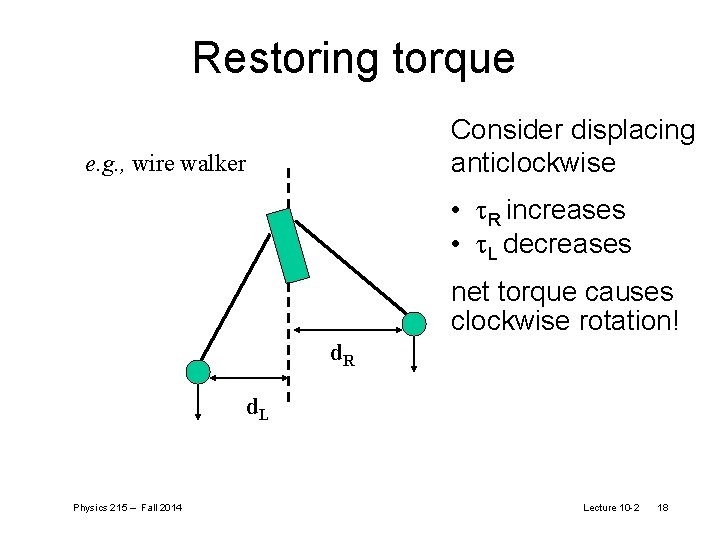 Restoring torque

e.g., wire walker

$d_R$

$d_L$

Consider displacing anticlockwise

• $\tau_R$ increases
• $\tau_L$ decreases

net torque causes clockwise rotation!

Physics 215 – Fall 2014

Lecture 10-2 18